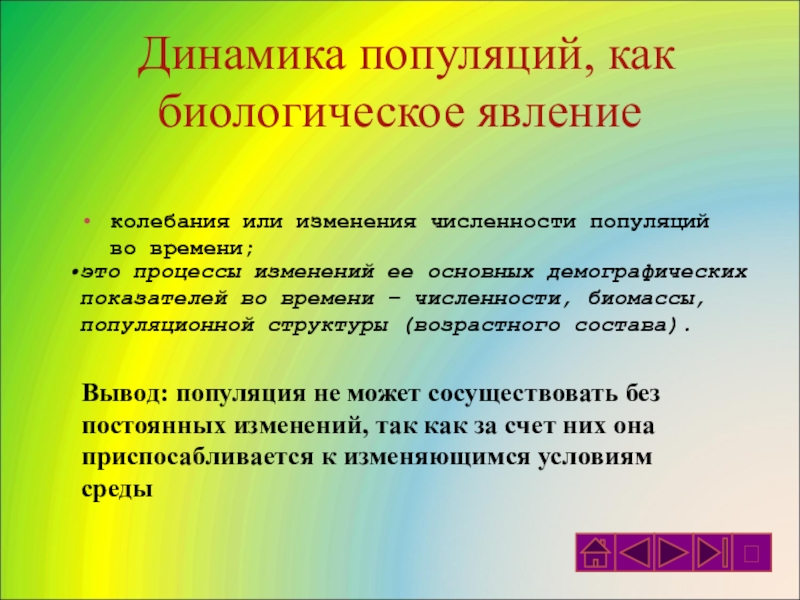 Динамика популяций, как биологическое явление

• колебания или изменения численности популяций во времени;

•это процессы изменений ее основных демографических показателей во времени – численности, биомассы, популяционной структуры (возрастного состава).

Вывод: популяция не может сосуществовать без постоянных изменений, так как за счет них она приспосабливается к изменяющимся условиям среды